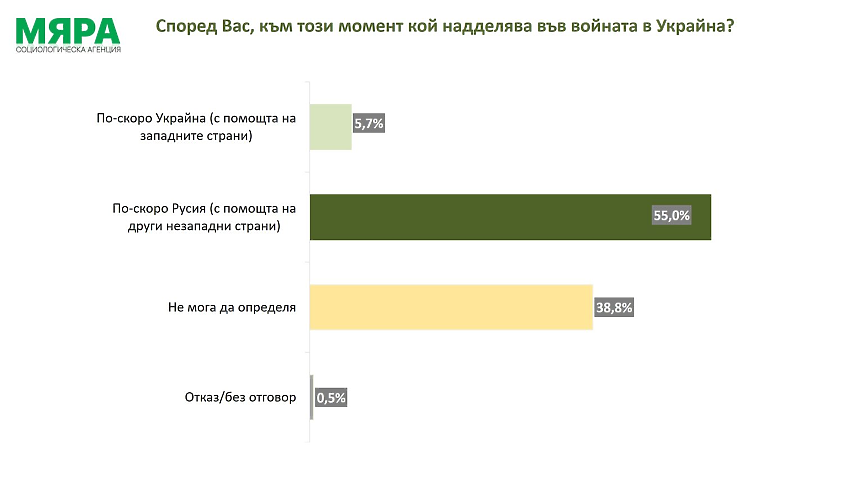 МЯРА
СОЦИОЛОГИЧЕСКА АГЕНЦИЯ

Според Вас, към този момент кой надделява във войната в Украйна?

По-скоро Украйна (с помощта на западните страни) 5,7%

По-скоро Русия (с помощта на други незападни страни) 55,0%

Не мога да определя 38,8%

Отказ/без отговор 0,5%